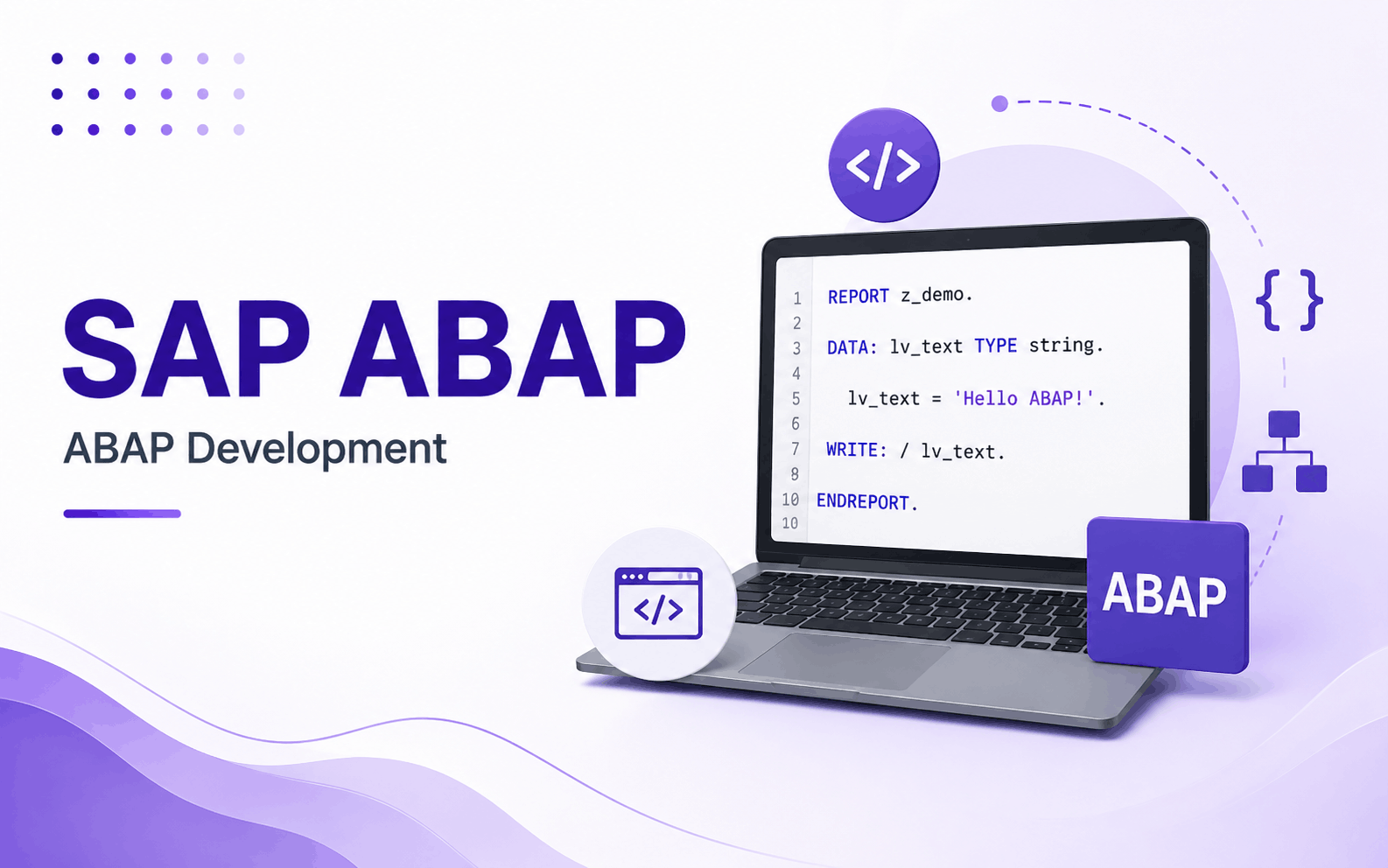 SAP ABAP

ABAP Development

</>

1 REPORT z_demo.
2
3 DATA: lv_text TYPE string.
4
5 lv_text = 'Hello ABAP!'.
6
7 WRITE: / lv_text.
8
10 ENDREPORT.
10

{ }

</>

ABAP